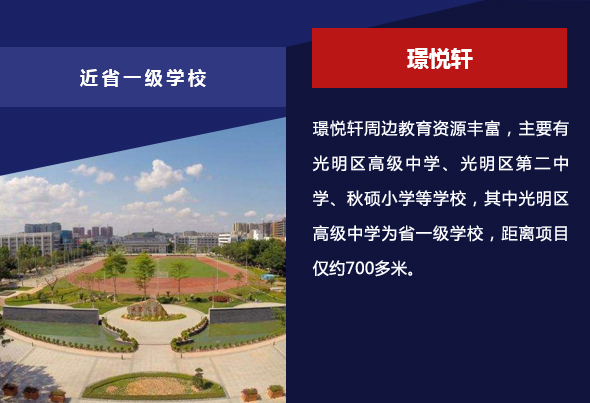 近省一级学校

璟悦轩

璟悦轩周边教育资源丰富，主要有光明区高级中学、光明区第二中学、秋硕小学等学校，其中光明区高级中学为省一级学校，距离项目仅约700多米。